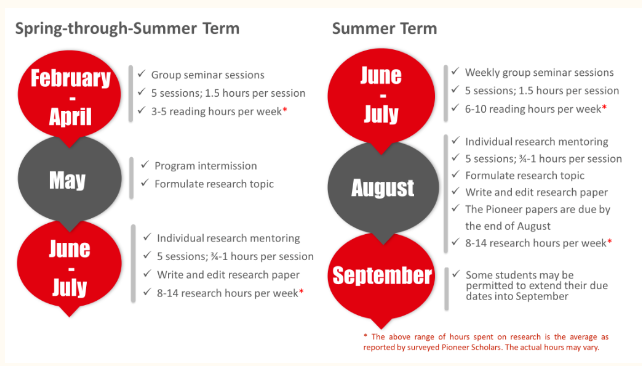 Spring-through-Summer Term

February - April

✓ Group seminar sessions
✓ 5 sessions; 1.5 hours per session
✓ 3-5 reading hours per week*

May

✓ Program intermission
✓ Formulate research topic

June - July

✓ Individual research mentoring
✓ 5 sessions; ¾-1 hours per session
✓ Write and edit research paper
✓ 8-14 research hours per week*

Summer Term

June - July

✓ Weekly group seminar sessions
✓ 5 sessions; 1.5 hours per session
✓ 6-10 reading hours per week*

August

✓ Individual research mentoring
✓ 5 sessions; ¾-1 hours per session
✓ Formulate research topic
✓ Write and edit research paper
✓ The Pioneer papers are due by the end of August
✓ 8-14 research hours per week*

September

✓ Some students may be permitted to extend their due dates into September

* The above range of hours spent on research is the average as reported by surveyed Pioneer Scholars. The actual hours may vary.